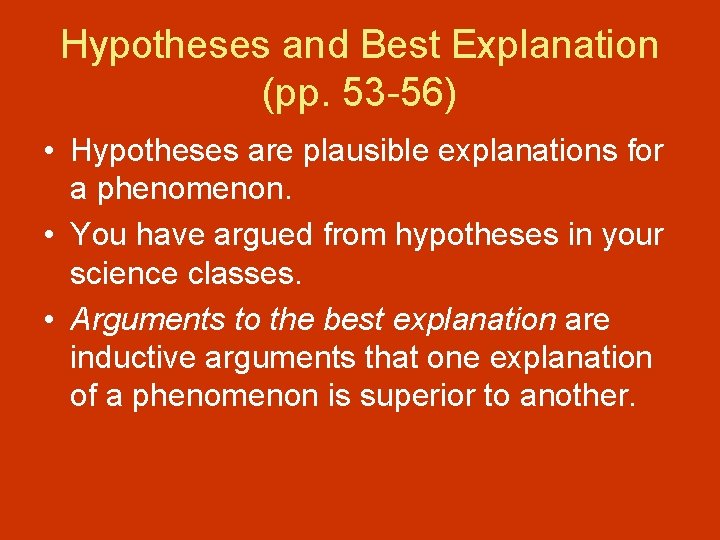 Hypotheses and Best Explanation (pp. 53-56)

• Hypotheses are plausible explanations for a phenomenon.

• You have argued from hypotheses in your science classes.

• Arguments to the best explanation are inductive arguments that one explanation of a phenomenon is superior to another.